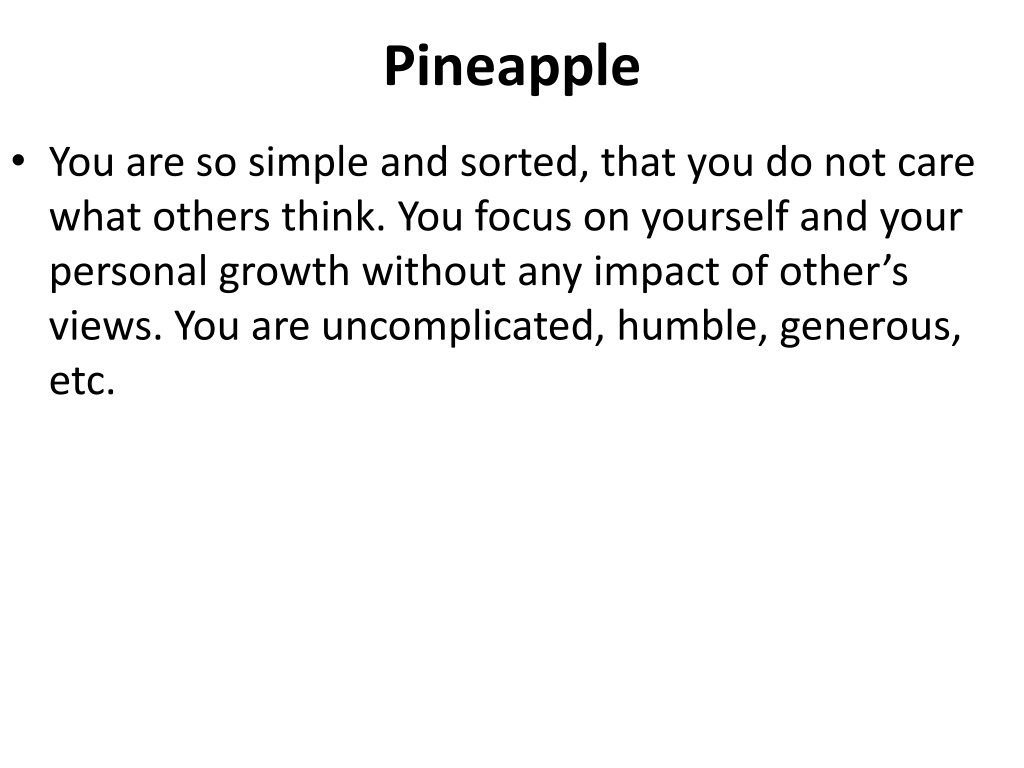 Pineapple

• You are so simple and sorted, that you do not care what others think. You focus on yourself and your personal growth without any impact of other’s views. You are uncomplicated, humble, generous, etc.